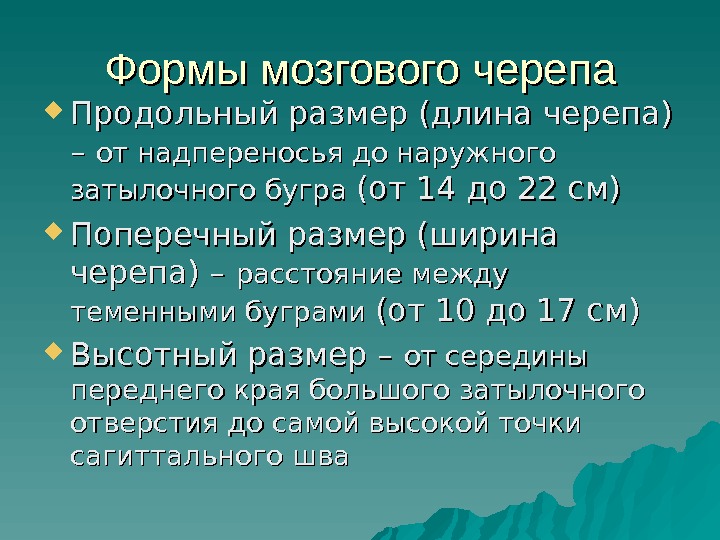 Формы мозгового черепа

Продольный размер (длина черепа) – от надпереносья до наружного затылочного бугра (от 14 до 22 см)

Поперечный размер (ширина черепа) – расстояние между теменными буграми (от 10 до 17 см)

Высотный размер – от середины переднего края большого затылочного отверстия до самой высокой точки сагиттального шва